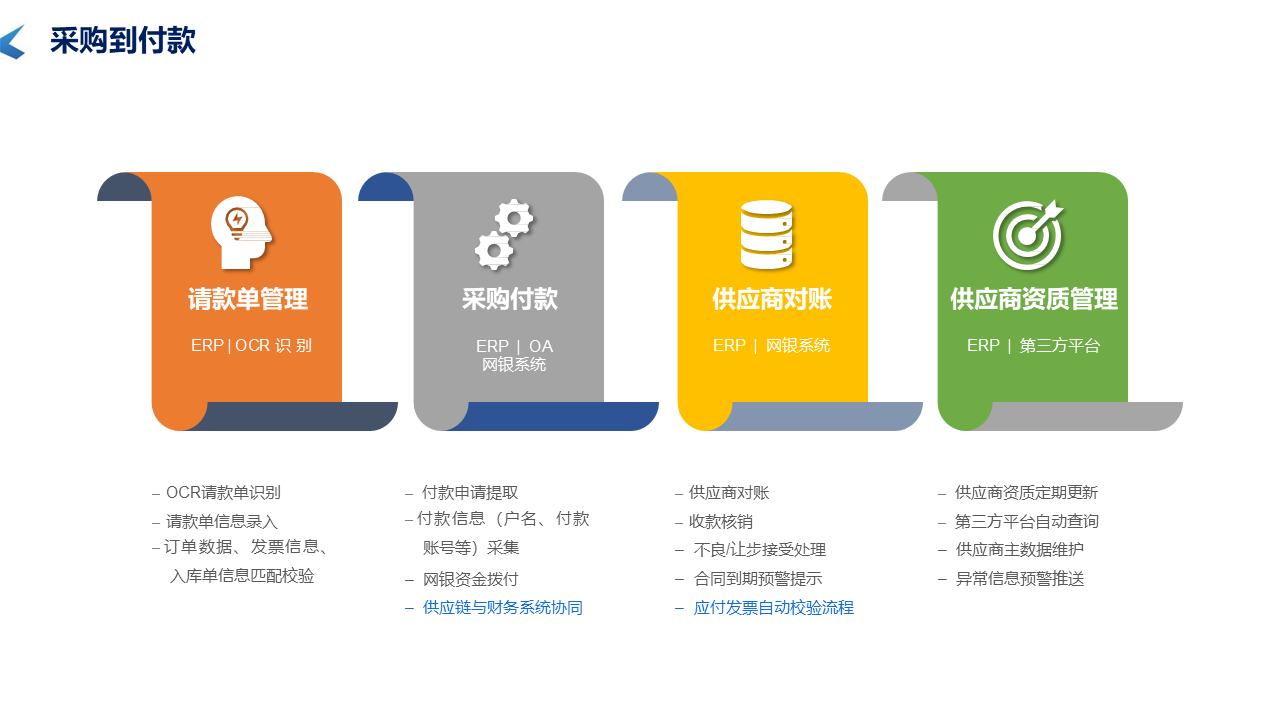 采购到付款

请款单管理

ERP | OCR 识 别

采购付款

ERP | OA
网银系统

供应商对账

ERP | 网银系统

供应商资质管理

ERP | 第三方平台

– OCR请款单识别
– 请款单信息录入
– 订单数据、发票信息、入库单信息匹配校验

– 付款申请提取
– 付款信息（户名、付款账号等）采集
– 网银资金拨付
– 供应链与财务系统协同

– 供应商对账
– 收款核销
– 不良/让步接受处理
– 合同到期预警提示
– 应付发票自动校验流程

– 供应商资质定期更新
– 第三方平台自动查询
– 供应商主数据维护
– 异常信息预警推送